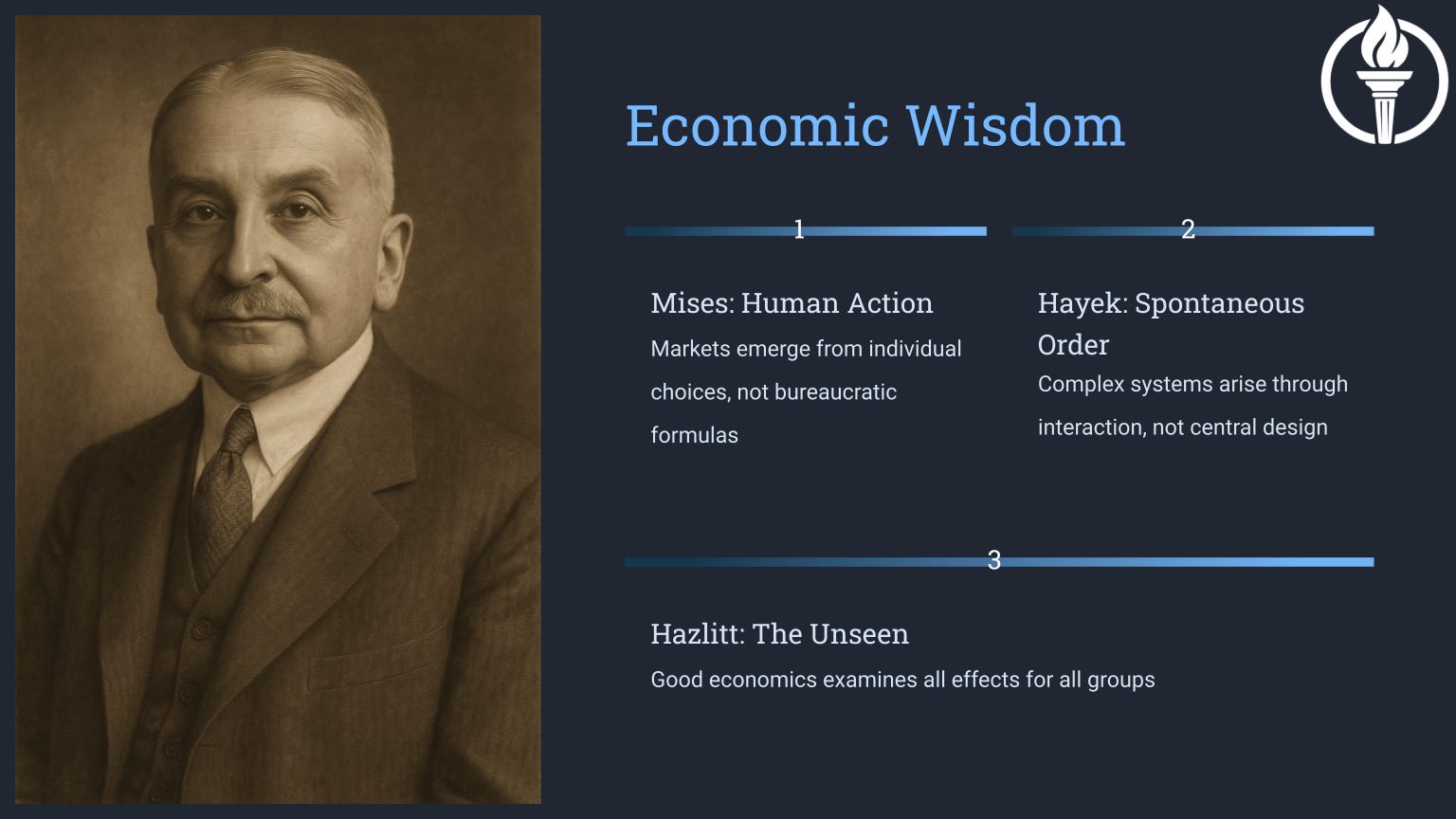 Economic Wisdom

1

Mises: Human Action

Markets emerge from individual choices, not bureaucratic formulas

2

Hayek: Spontaneous Order

Complex systems arise through interaction, not central design

3

Hazlitt: The Unseen

Good economics examines all effects for all groups